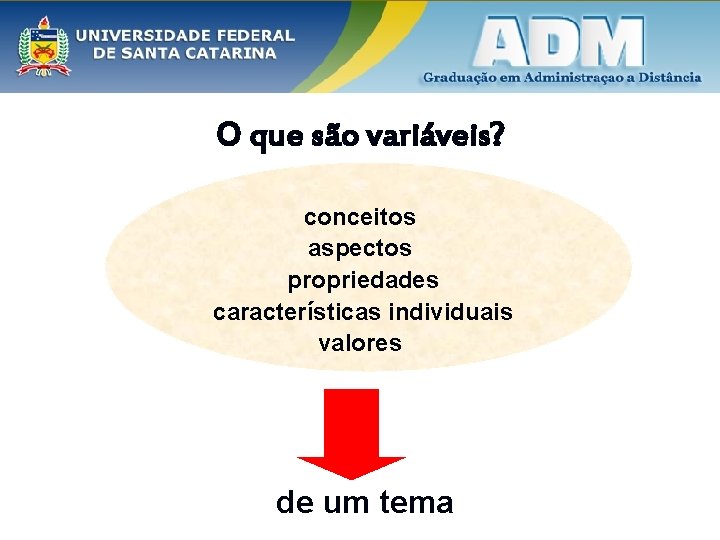 UNIVERSIDADE FEDERAL DE SANTA CATARINA

ADM
Graduação em Administraçao a Distância

O que são variáveis?

conceitos
aspectos
propriedades
características individuais
valores

de um tema